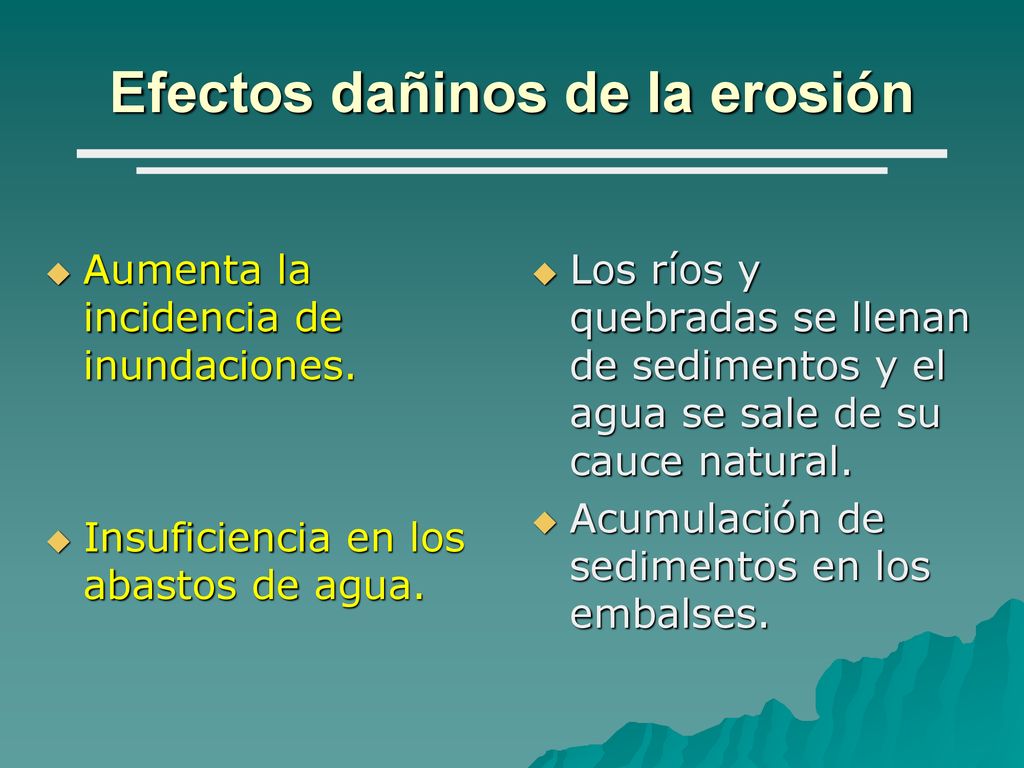 Efectos dañinos de la erosión

Aumenta la incidencia de inundaciones.

Insuficiencia en los abastos de agua.

Los ríos y quebradas se llenan de sedimentos y el agua se sale de su cauce natural.

Acumulación de sedimentos en los embalses.